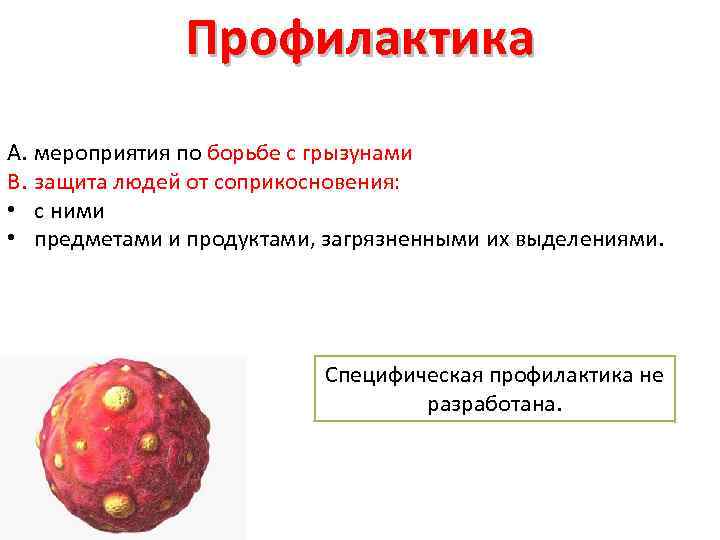 Профилактика

А. мероприятия по борьбе с грызунами
В. защита людей от соприкосновения:
• с ними
• предметами и продуктами, загрязненными их выделениями.

Специфическая профилактика не разработана.